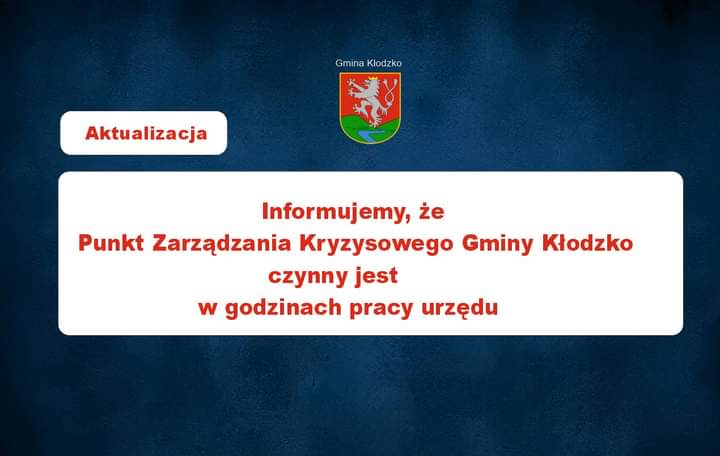 Gmina Kłodzko

Aktualizacja

Informujemy, że
Punkt Zarządzania Kryzysowego Gminy Kłodzko
czynny jest
w godzinach pracy urzędu